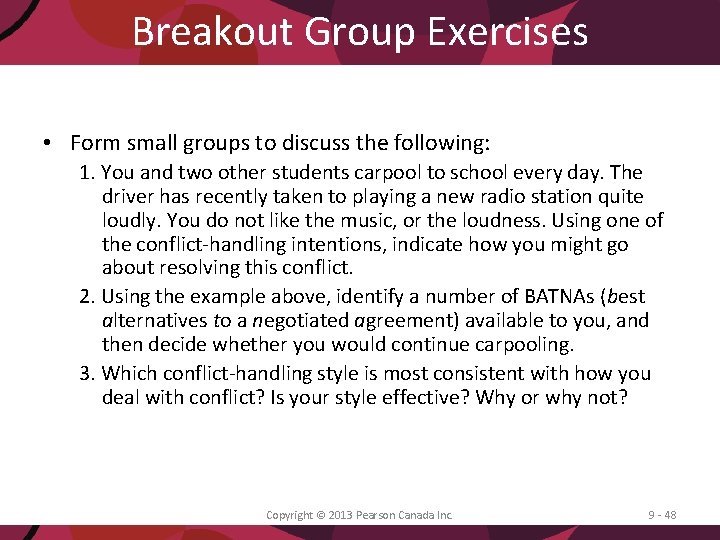 Breakout Group Exercises

• Form small groups to discuss the following:

1. You and two other students carpool to school every day. The driver has recently taken to playing a new radio station quite loudly. You do not like the music, or the loudness. Using one of the conflict-handling intentions, indicate how you might go about resolving this conflict.

2. Using the example above, identify a number of BATNAs (best alternatives to a negotiated agreement) available to you, and then decide whether you would continue carpooling.

3. Which conflict-handling style is most consistent with how you deal with conflict? Is your style effective? Why or why not?

Copyright © 2013 Pearson Canada Inc.

9 - 48